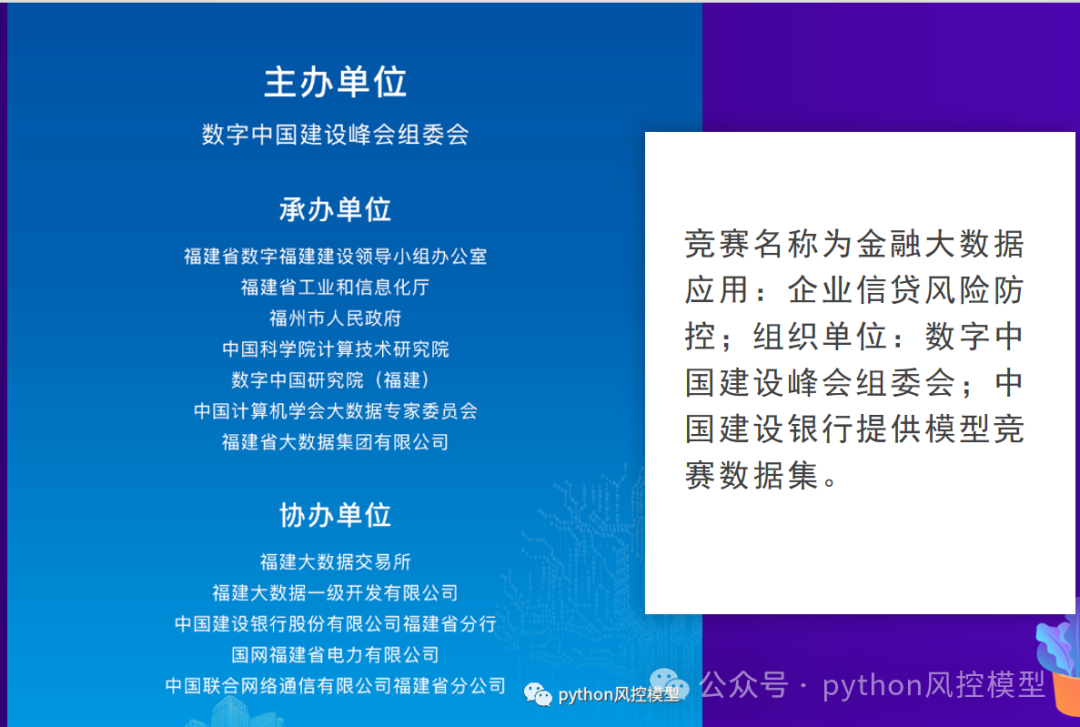 主办单位

数字中国建设峰会组委会

承办单位

福建省数字福建建设领导小组办公室
福建省工业和信息化厅
福州市人民政府
中国科学院计算技术研究院
数字中国研究院（福建）
中国计算机学会大数据专家委员会
福建省大数据集团有限公司

协办单位

福建大数据交易所
福建大数据一级开发有限公司
中国建设银行股份有限公司福建省分行
国网福建省电力有限公司
中国联合网络通信有限公司福建省分公司

竞赛名称为金融大数据应用：企业信贷风险防控；组织单位：数字中国建设峰会组委会；中国建设银行提供模型竞赛数据集。

python风控模型

公众号 · python风控模型